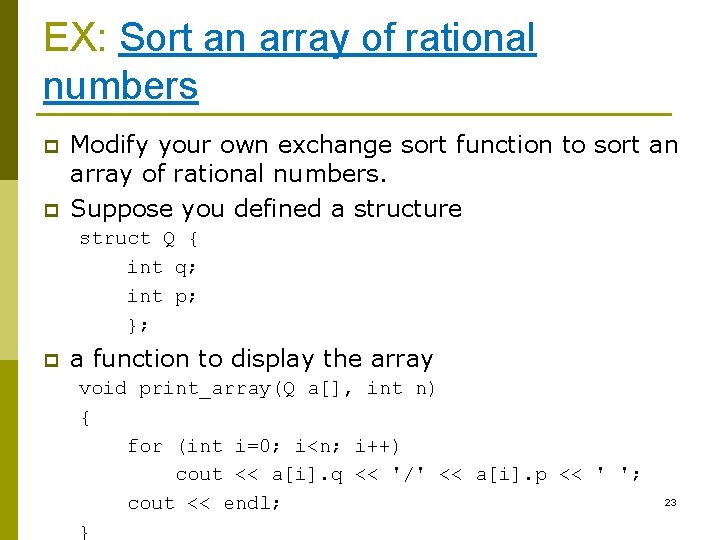 EX: Sort an array of rational numbers

Modify your own exchange sort function to sort an array of rational numbers.

Suppose you defined a structure

struct Q {
    int q;
    int p;
    };

a function to display the array

void print_array(Q a[], int n)
{
    for (int i=0; i<n; i++)
        cout << a[i].q << '/' << a[i].p << ' ';
    cout << endl;
}

23